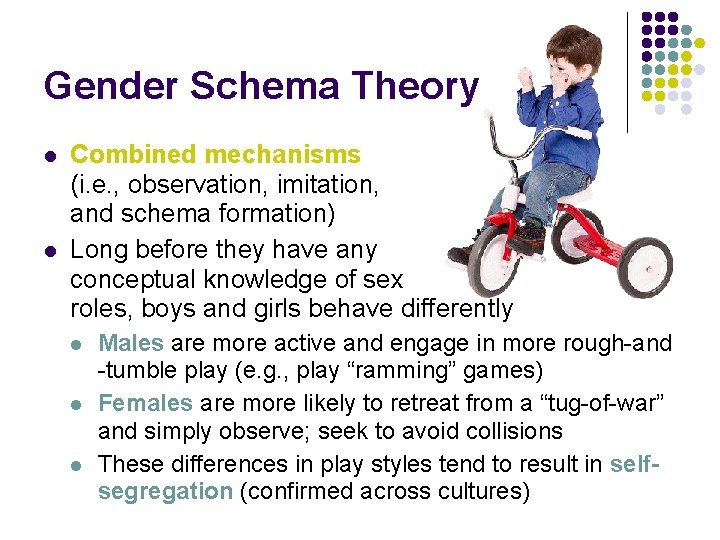 Gender Schema Theory

- Combined mechanisms (i.e., observation, imitation, and schema formation)
- Long before they have any conceptual knowledge of sex roles, boys and girls behave differently
  - Males are more active and engage in more rough-and -tumble play (e.g., play “ramming” games)
  - Females are more likely to retreat from a “tug-of-war” and simply observe; seek to avoid collisions
  - These differences in play styles tend to result in self-segregation (confirmed across cultures)